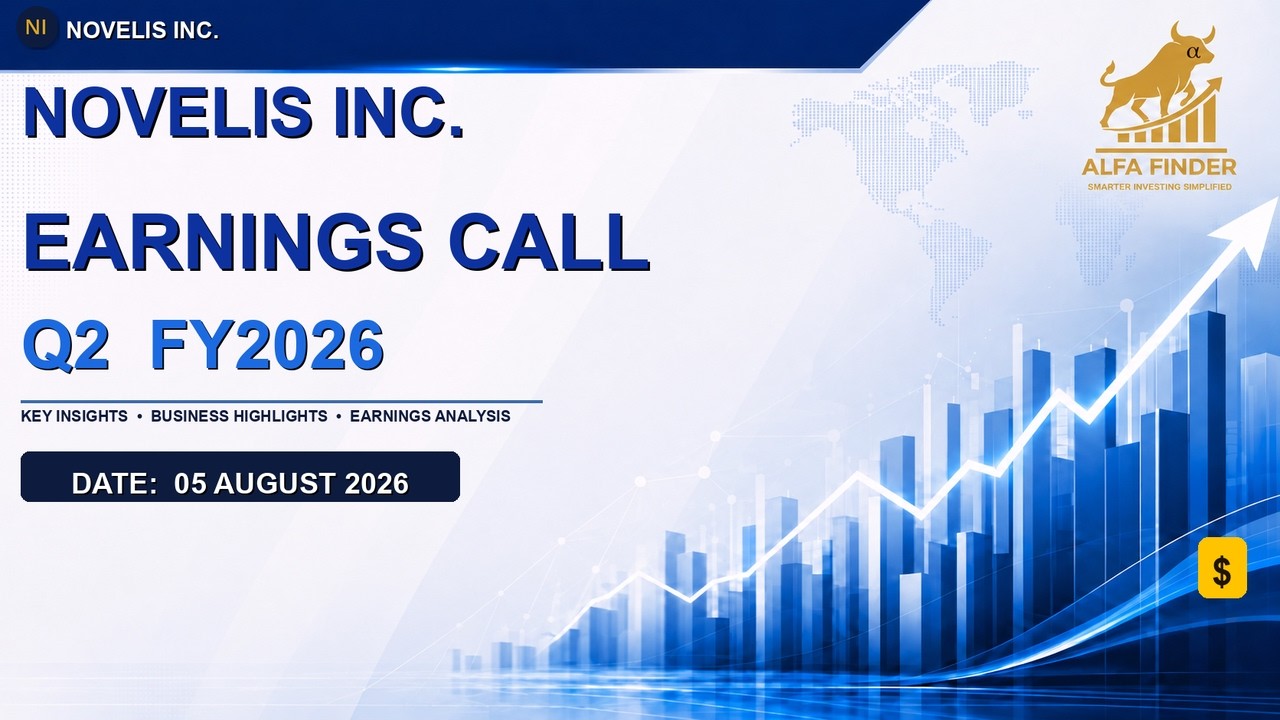 NI NOVELIS INC.

NOVELIS INC.

EARNINGS CALL

Q2 FY2026

KEY INSIGHTS • BUSINESS HIGHLIGHTS • EARNINGS ANALYSIS

DATE: 05 AUGUST 2026

α

ALFA FINDER
SMARTER INVESTING SIMPLIFIED

$